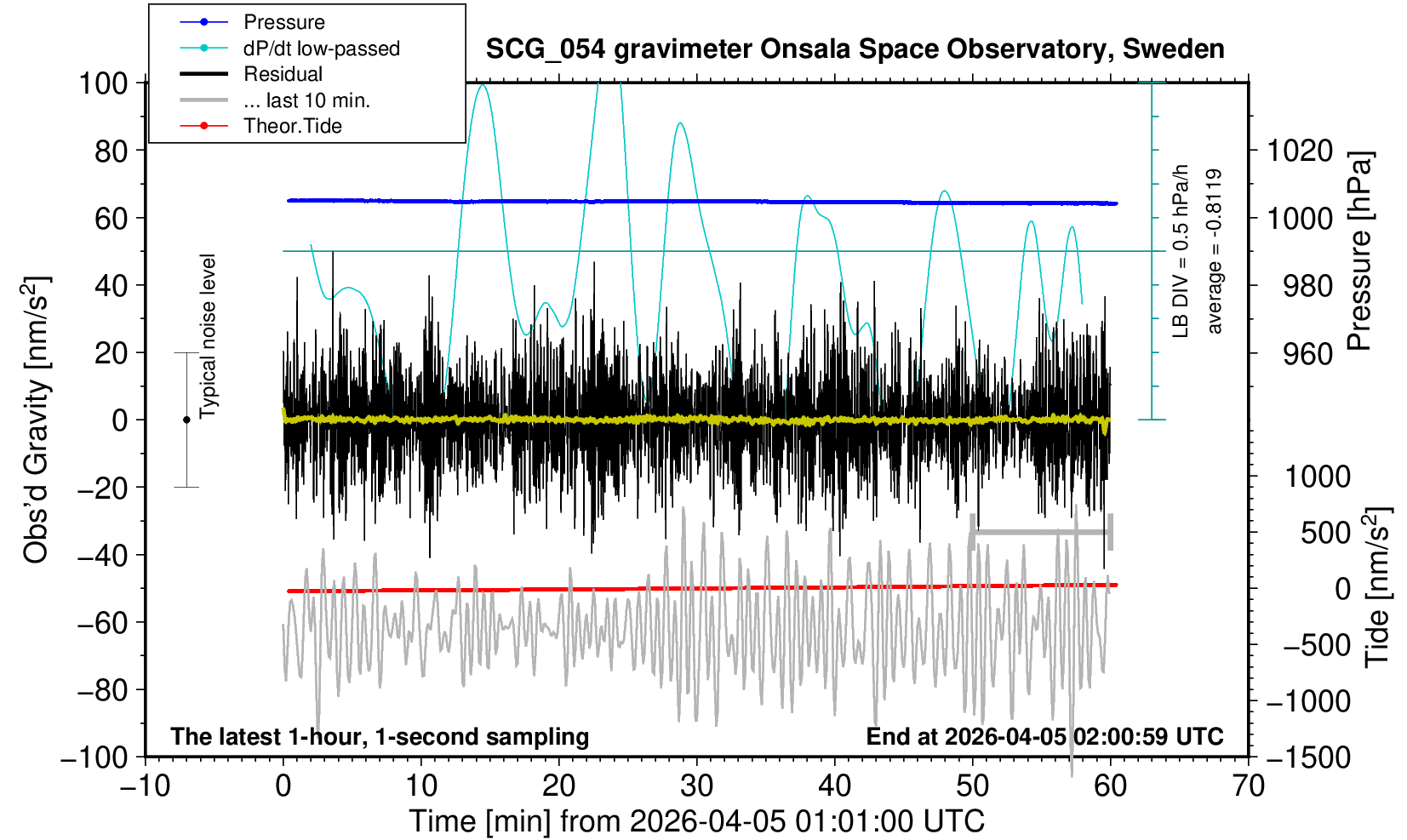 Pressure
dP/dt low-passed
Residual
... last 10 min.
Theor.Tide

SCG_054 gravimeter Onsala Space Observatory, Sweden

100
80
60
40
20
0
−20
−40
−60
−80
−100

Obs'd Gravity [nm/s$^2$]

Typical noise level

LB DIV = 0.5 hPa/h
average = -0.8119

1020
1000
980
960

Pressure [hPa]

1000
500
0
−500
−1000
−1500

Tide [nm/s$^2$]

The latest 1-hour, 1-second sampling
End at 2026-04-05 02:00:59 UTC

−10
0
10
20
30
40
50
60
70

Time [min] from 2026-04-05 01:01:00 UTC